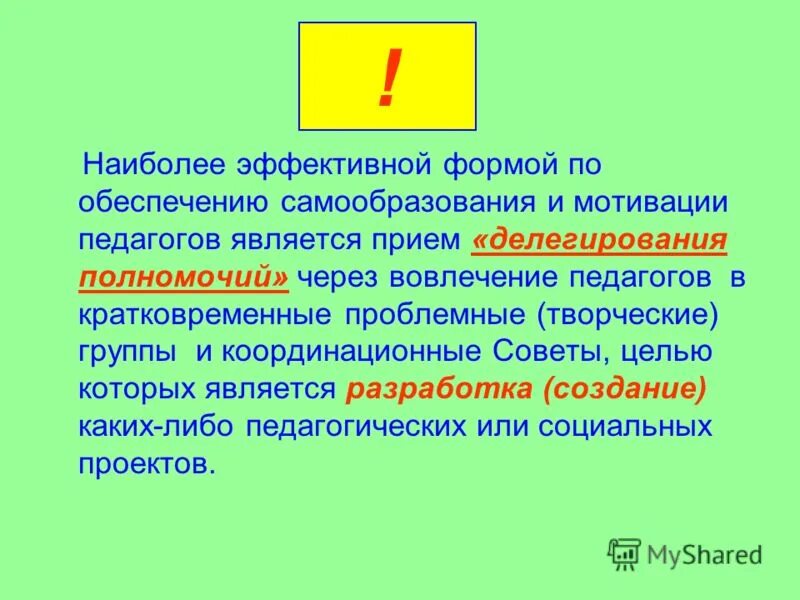 !

Наиболее эффективной формой по обеспечению самообразования и мотивации педагогов является прием «делегирования полномочий» через вовлечение педагогов в кратковременные проблемные (творческие) группы и координационные Советы, целью которых является разработка (создание) каких-либо педагогических или социальных проектов.

MyShared